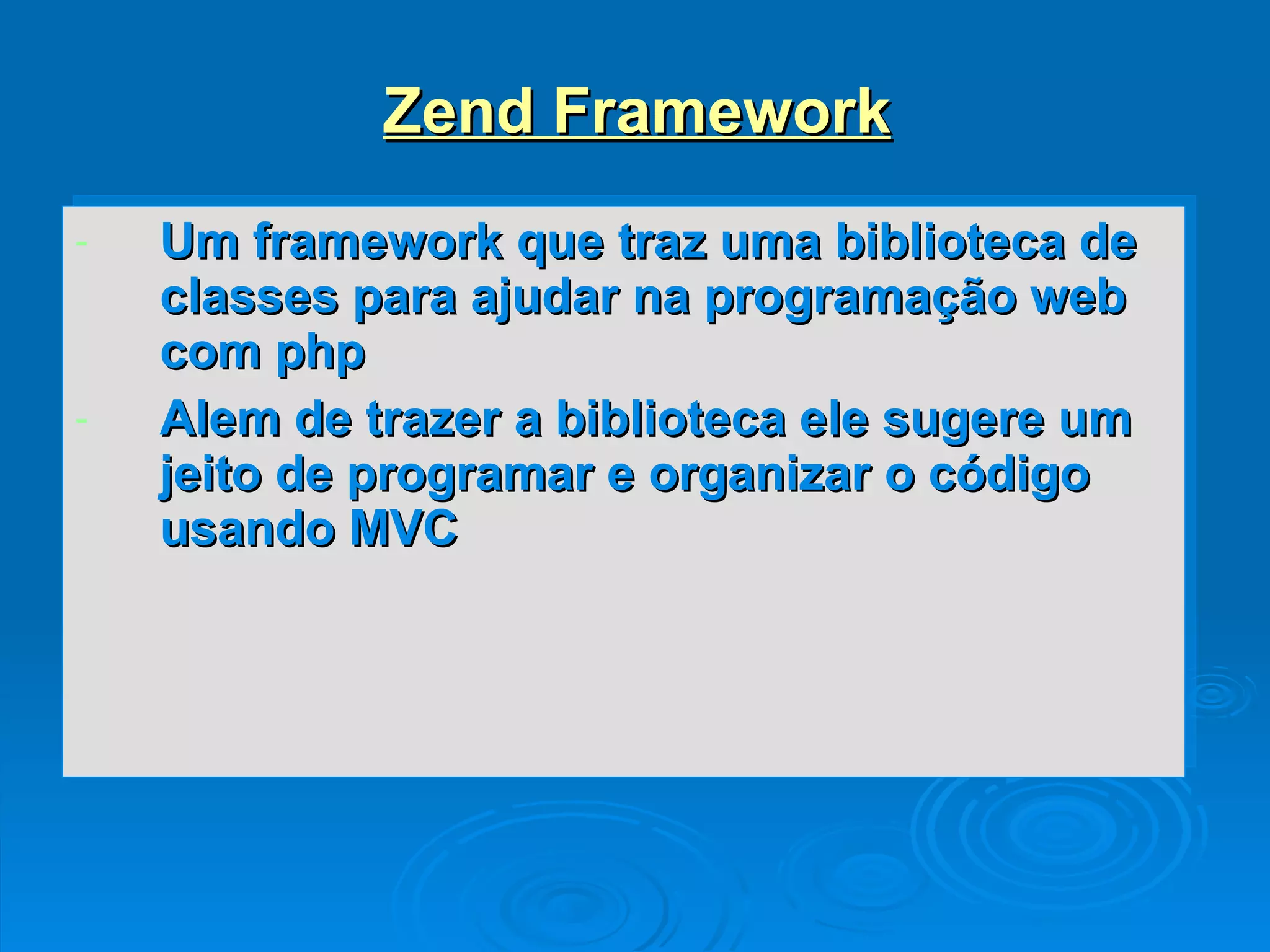 Zend Framework

- Um framework que traz uma biblioteca de classes para ajudar na programação web com php

- Alem de trazer a biblioteca ele sugere um jeito de programar e organizar o código usando MVC